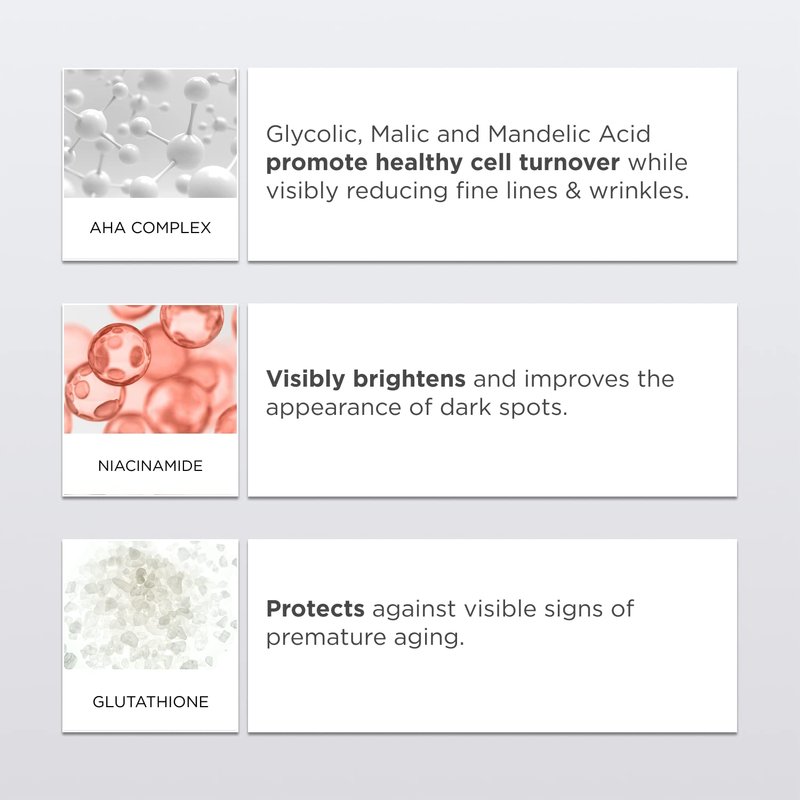 AHA COMPLEX

Glycolic, Malic and Mandelic Acid promote healthy cell turnover while visibly reducing fine lines & wrinkles.

NIACINAMIDE

Visibly brightens and improves the appearance of dark spots.

GLUTATHIONE

Protects against visible signs of premature aging.